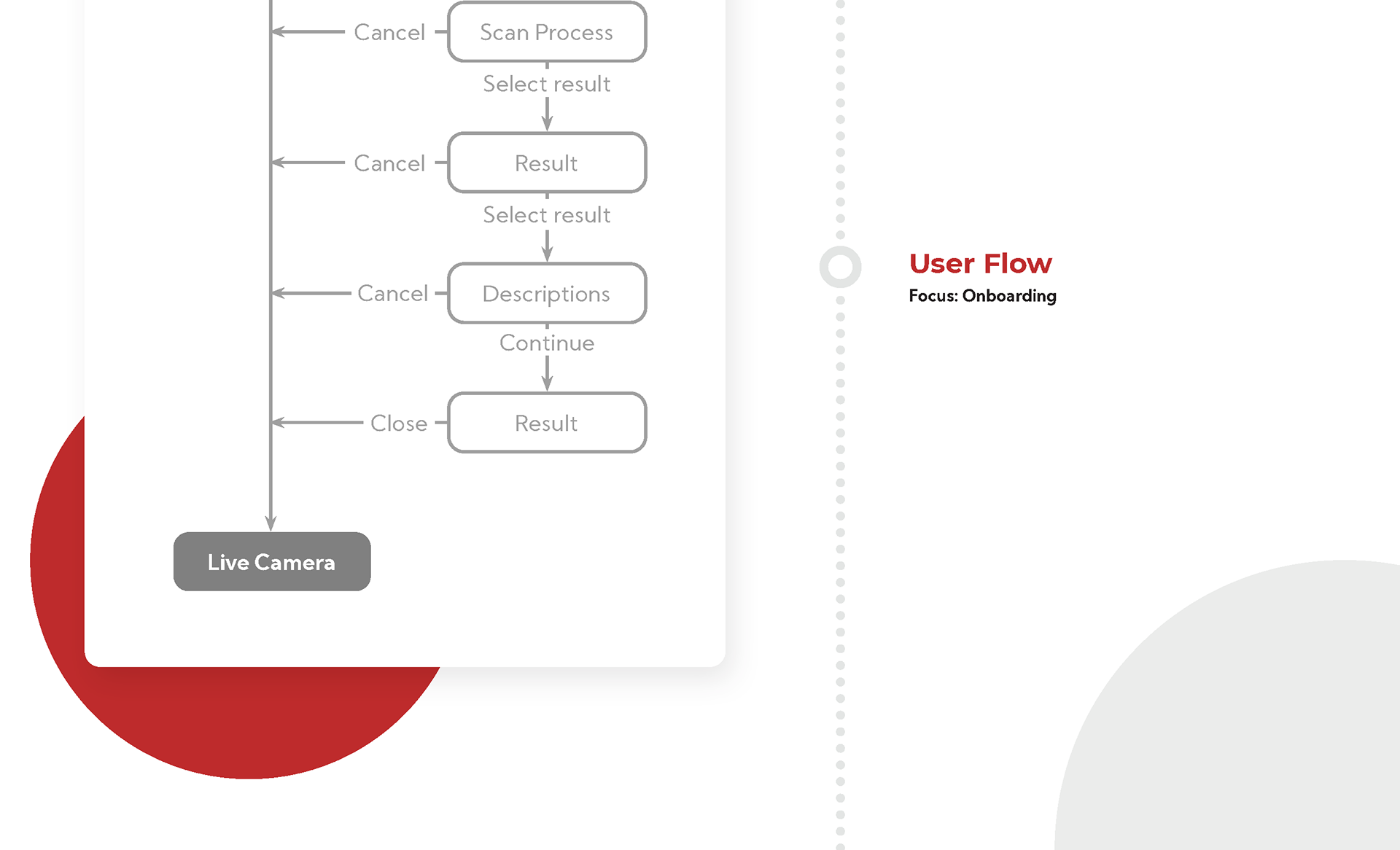 Cancel
Scan Process
Select result
Cancel
Result
Select result
Cancel
Descriptions
Continue
Close
Result
Live Camera

User Flow
Focus: Onboarding